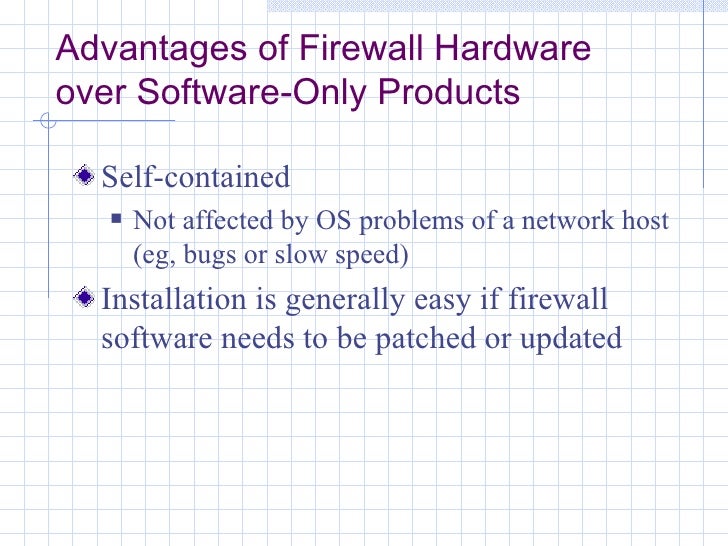 Advantages of Firewall Hardware over Software-Only Products

Self-contained

Not affected by OS problems of a network host (eg, bugs or slow speed)

Installation is generally easy if firewall software needs to be patched or updated